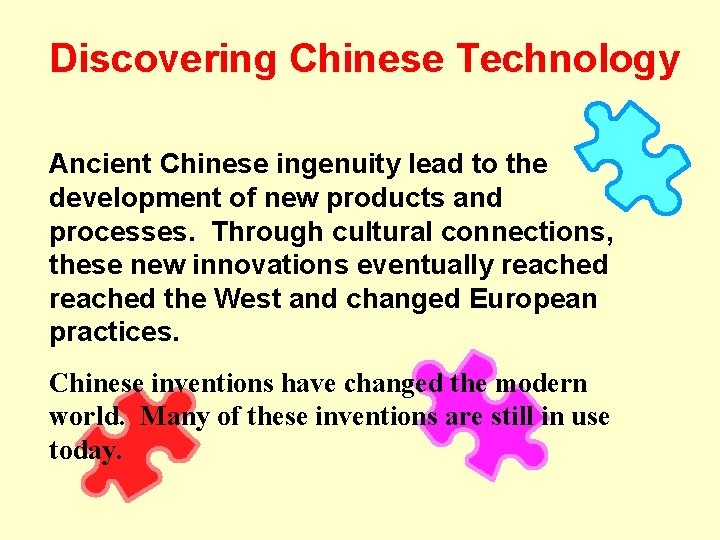 Discovering Chinese Technology

Ancient Chinese ingenuity lead to the development of new products and processes. Through cultural connections, these new innovations eventually reached reached the West and changed European practices.

Chinese inventions have changed the modern world. Many of these inventions are still in use today.